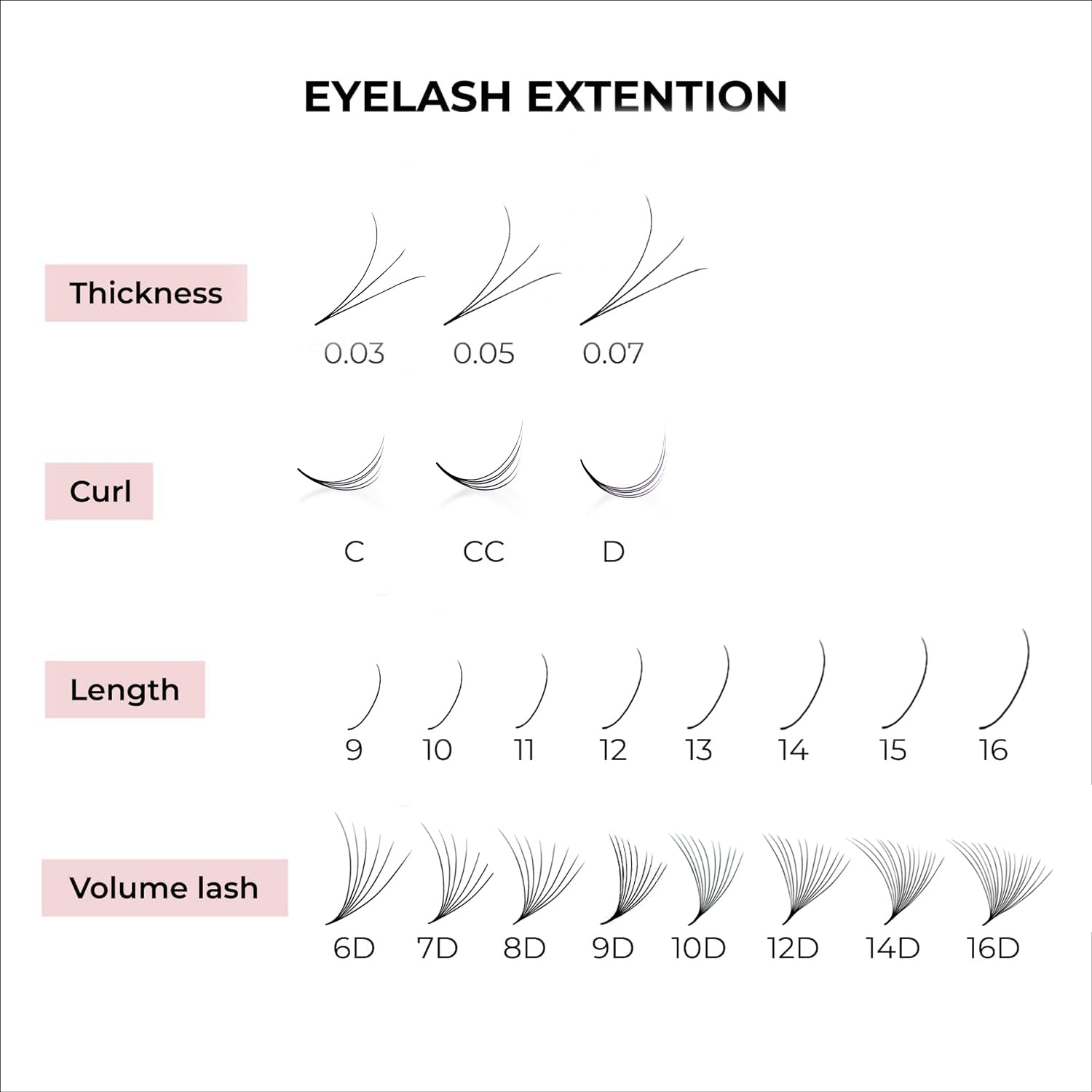 EYELASH EXTENTION

Thickness

0.03 0.05 0.07

Curl

C CC D

Length

9 10 11 12 13 14 15 16

Volume lash

6D 7D 8D 9D 10D 12D 14D 16D